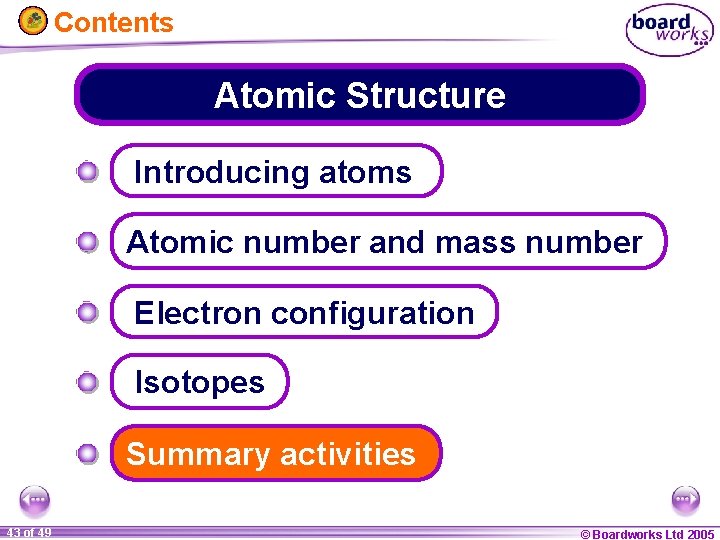 Contents

board works

Atomic Structure

Introducing atoms

Atomic number and mass number

Electron configuration

Isotopes

Summary activities

43 of 49

© Boardworks Ltd 2005